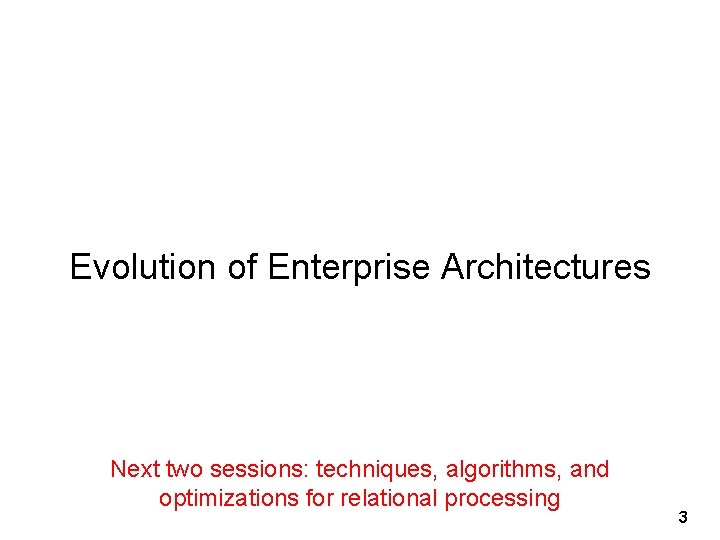 Evolution of Enterprise Architectures

Next two sessions: techniques, algorithms, and optimizations for relational processing

3